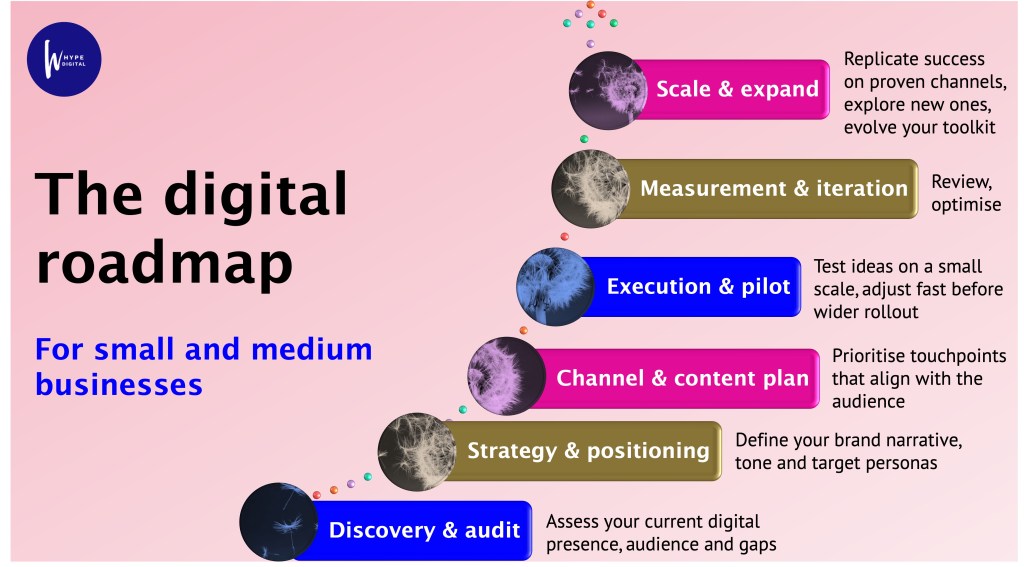 HYPE DIGITAL

The digital roadmap

For small and medium businesses

Scale & expand

Replicate success on proven channels, explore new ones, evolve your toolkit

Measurement & iteration

Review, optimise

Execution & pilot

Test ideas on a small scale, adjust fast before wider rollout

Channel & content plan

Prioritise touchpoints that align with the audience

Strategy & positioning

Define your brand narrative, tone and target personas

Discovery & audit

Assess your current digital presence, audience and gaps